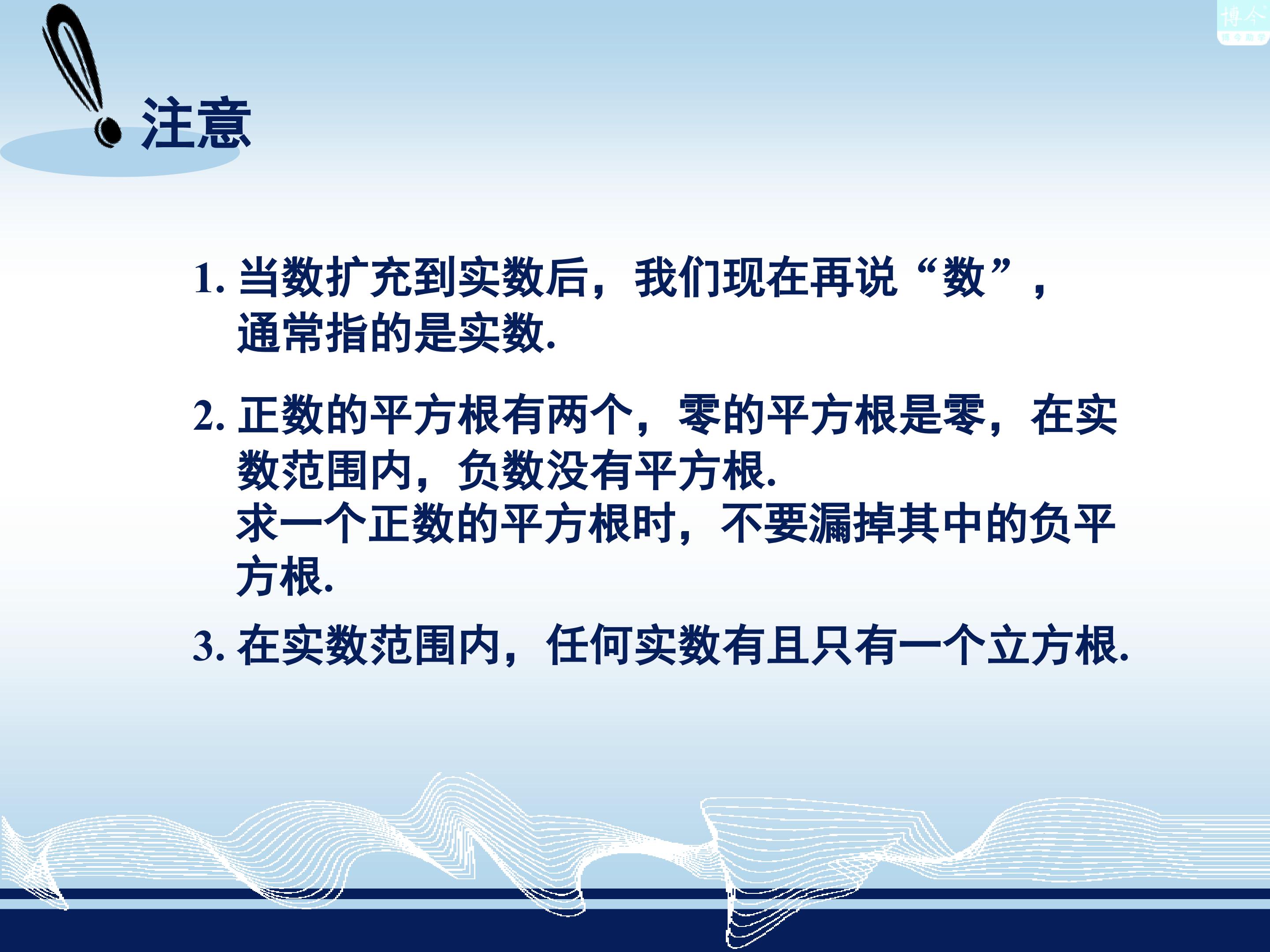 博今

注意

1. 当数扩充到实数后，我们现在再说“数”，通常指的是实数.

2. 正数的平方根有两个，零的平方根是零，在实数范围内，负数没有平方根.
求一个正数的平方根时，不要漏掉其中的负平方根.

3. 在实数范围内，任何实数有且只有一个立方根.